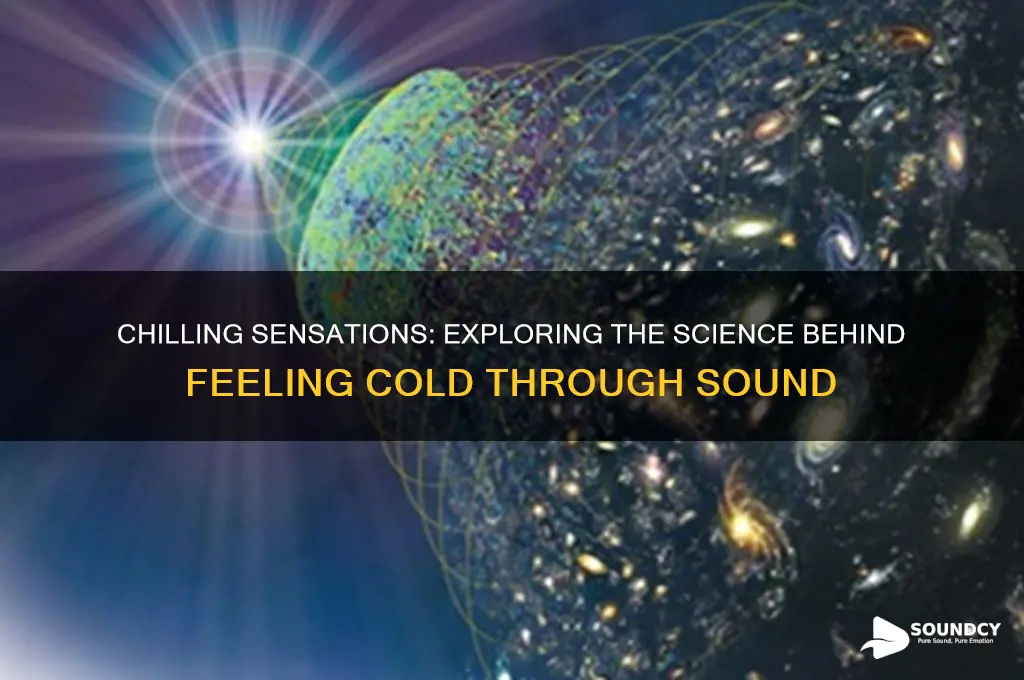 CHILLING SENSATIONS: EXPLORING THE SCIENCE BEHIND FEELING COLD THROUGH SOUND

SOUNDCY
Pure Sound, Pure Emotion